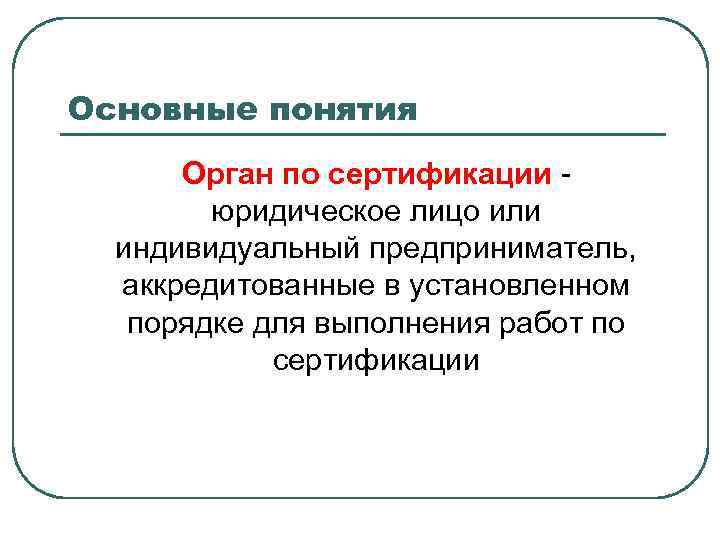 Основные понятия

Орган по сертификации - юридическое лицо или индивидуальный предприниматель, аккредитованные в установленном порядке для выполнения работ по сертификации